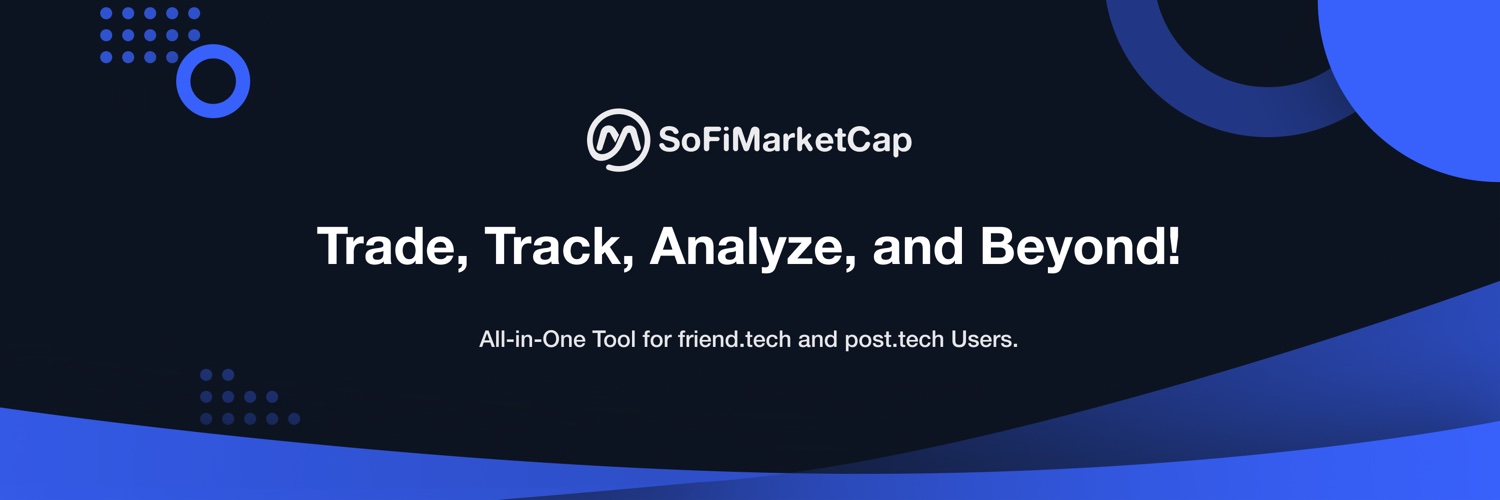 SoFiMarketCap

Trade, Track, Analyze, and Beyond!

All-in-One Tool for friend.tech and post.tech Users.